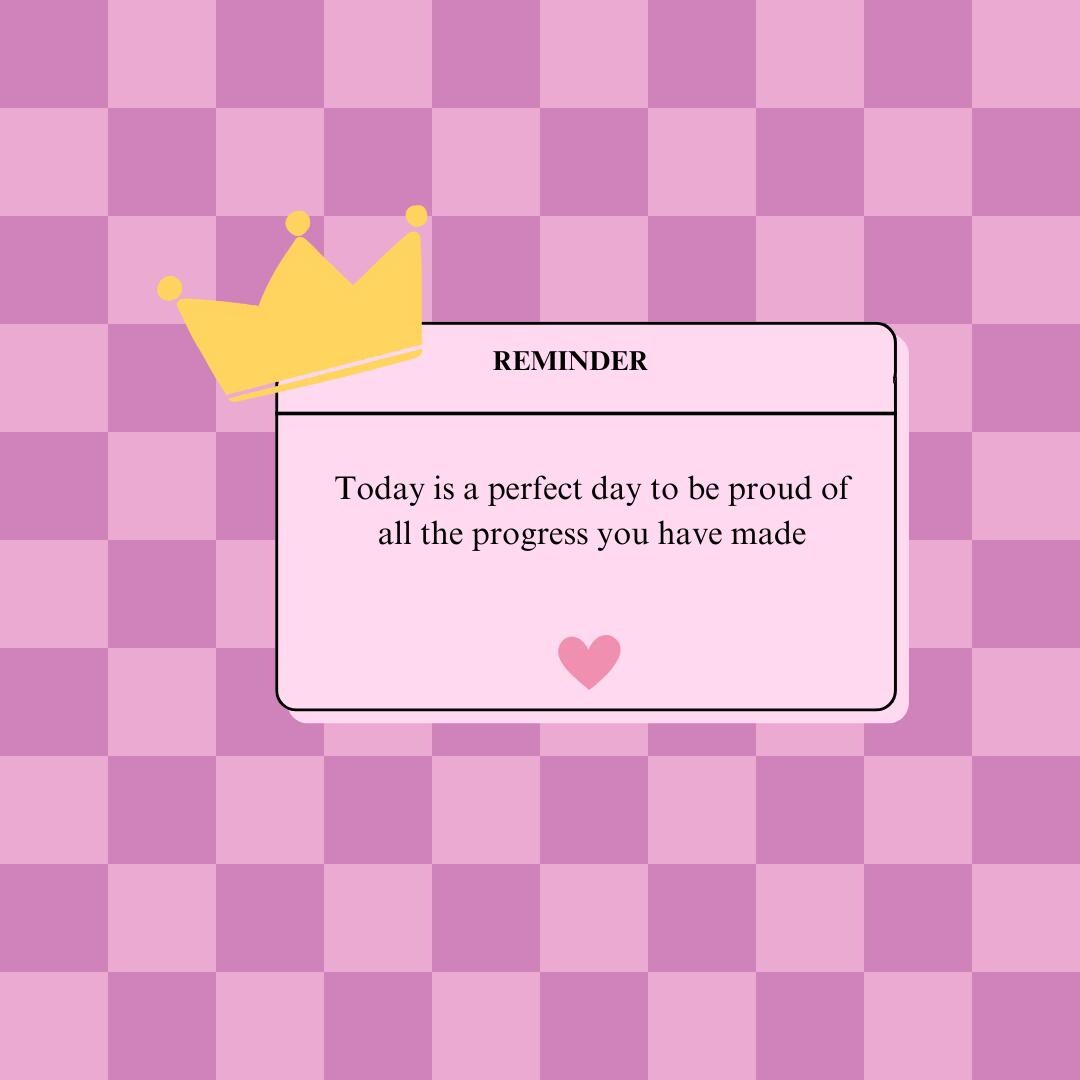 REMINDER

Today is a perfect day to be proud of all the progress you have made